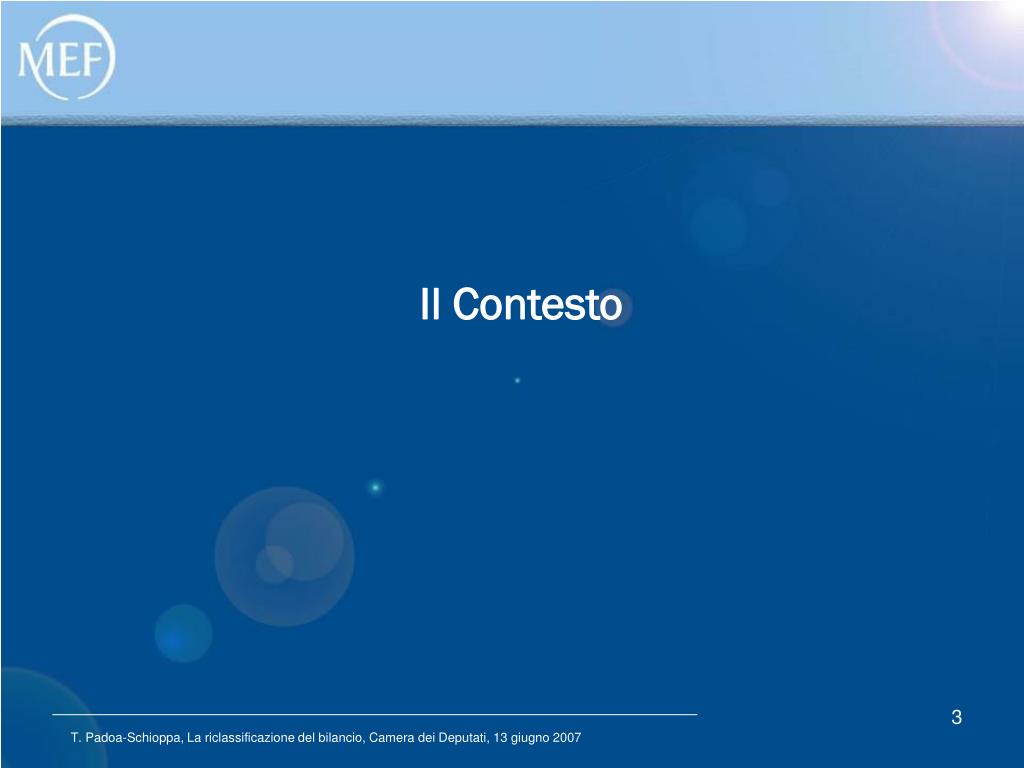 MEF

Il Contesto

3

T. Padoa-Schioppa, La riclassificazione del bilancio, Camera dei Deputati, 13 giugno 2007